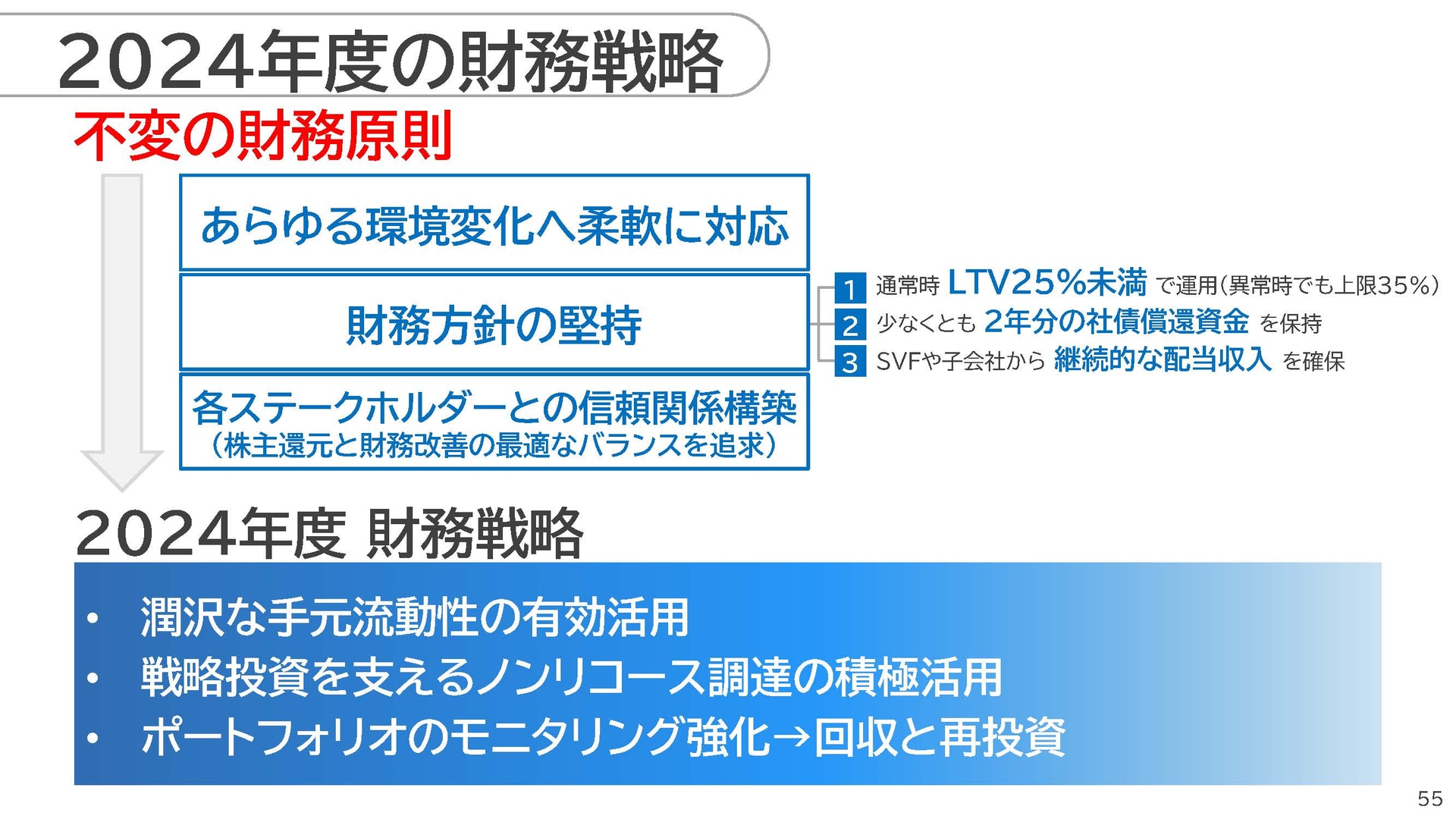 2024年度の財務戦略

不変の財務原則

あらゆる環境変化へ柔軟に対応

財務方針の堅持

1 通常時 LTV25%未満 で運用(異常時でも上限35%)
2 少なくとも 2年分の社債償還資金 を保持
3 SVFや子会社から 継続的な配当収入 を確保

各ステークホルダーとの信頼関係構築
(株主還元と財務改善の最適なバランスを追求)

2024年度 財務戦略

• 潤沢な手元流動性の有効活用
• 戦略投資を支えるノンリコース調達の積極活用
• ポートフォリオのモニタリング強化→回収と再投資

55